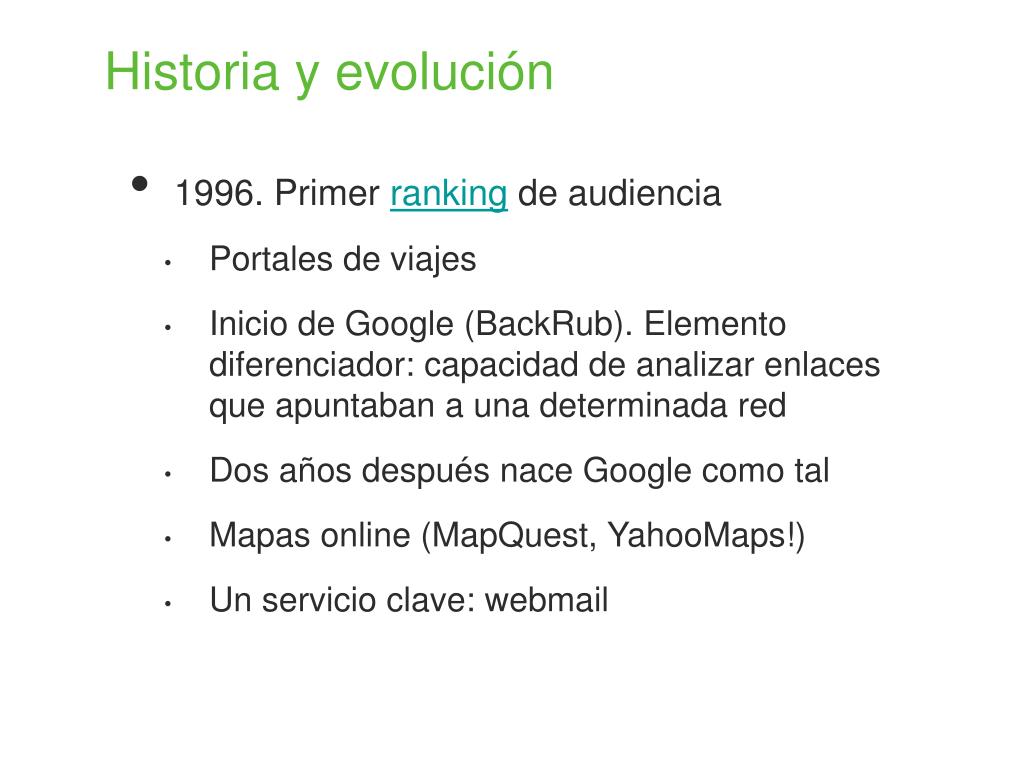 Historia y evolución

• 1996. Primer ranking de audiencia
  • Portales de viajes
  • Inicio de Google (BackRub). Elemento diferenciador: capacidad de analizar enlaces que apuntaban a una determinada red
  • Dos años después nace Google como tal
  • Mapas online (MapQuest, YahooMaps!)
  • Un servicio clave: webmail